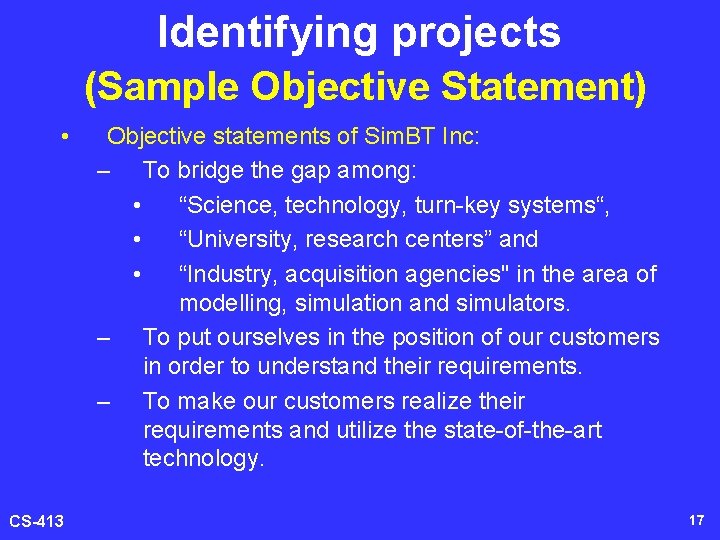 Identifying projects
(Sample Objective Statement)

• Objective statements of SimBT Inc:
– To bridge the gap among:
• “Science, technology, turn-key systems“,
• “University, research centers” and
• “Industry, acquisition agencies" in the area of modelling, simulation and simulators.
– To put ourselves in the position of our customers in order to understand their requirements.
– To make our customers realize their requirements and utilize the state-of-the-art technology.

CS-413

17